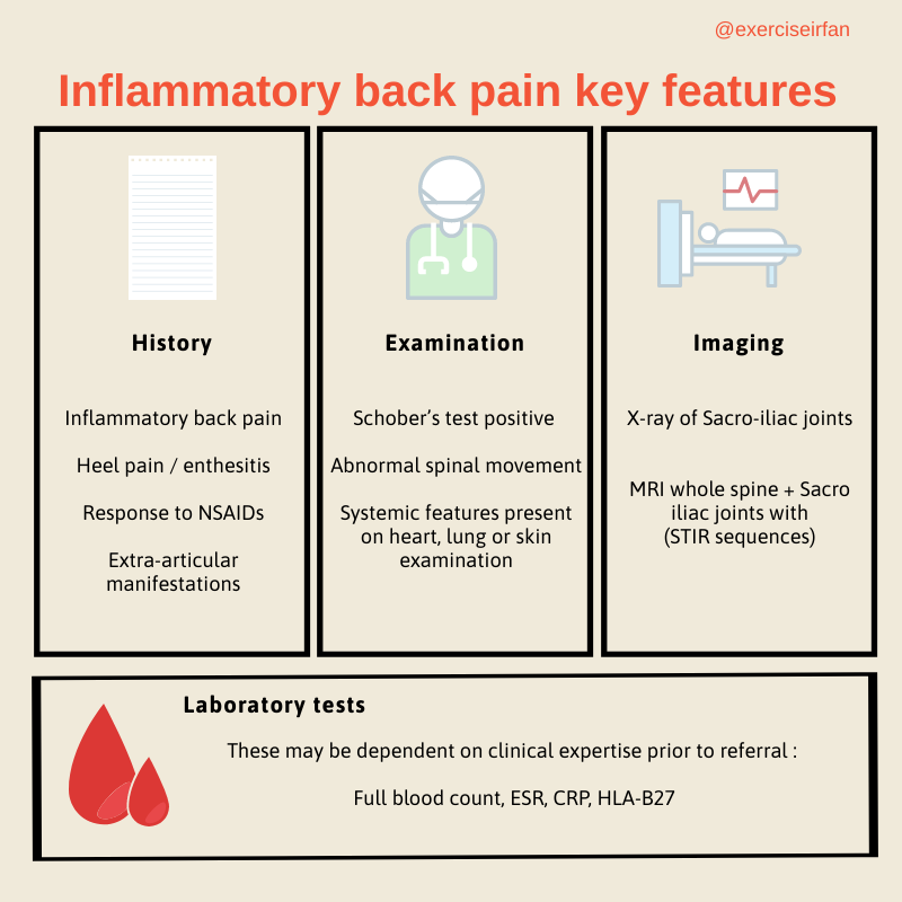 @exerciseirfan

Inflammatory back pain key features

History

Inflammatory back pain

Heel pain / enthesitis

Response to NSAIDs

Extra-articular manifestations

Examination

Schober's test positive

Abnormal spinal movement

Systemic features present on heart, lung or skin examination

Imaging

X-ray of Sacro-iliac joints

MRI whole spine + Sacro iliac joints with (STIR sequences)

Laboratory tests

These may be dependent on clinical expertise prior to referral :

Full blood count, ESR, CRP, HLA-B27